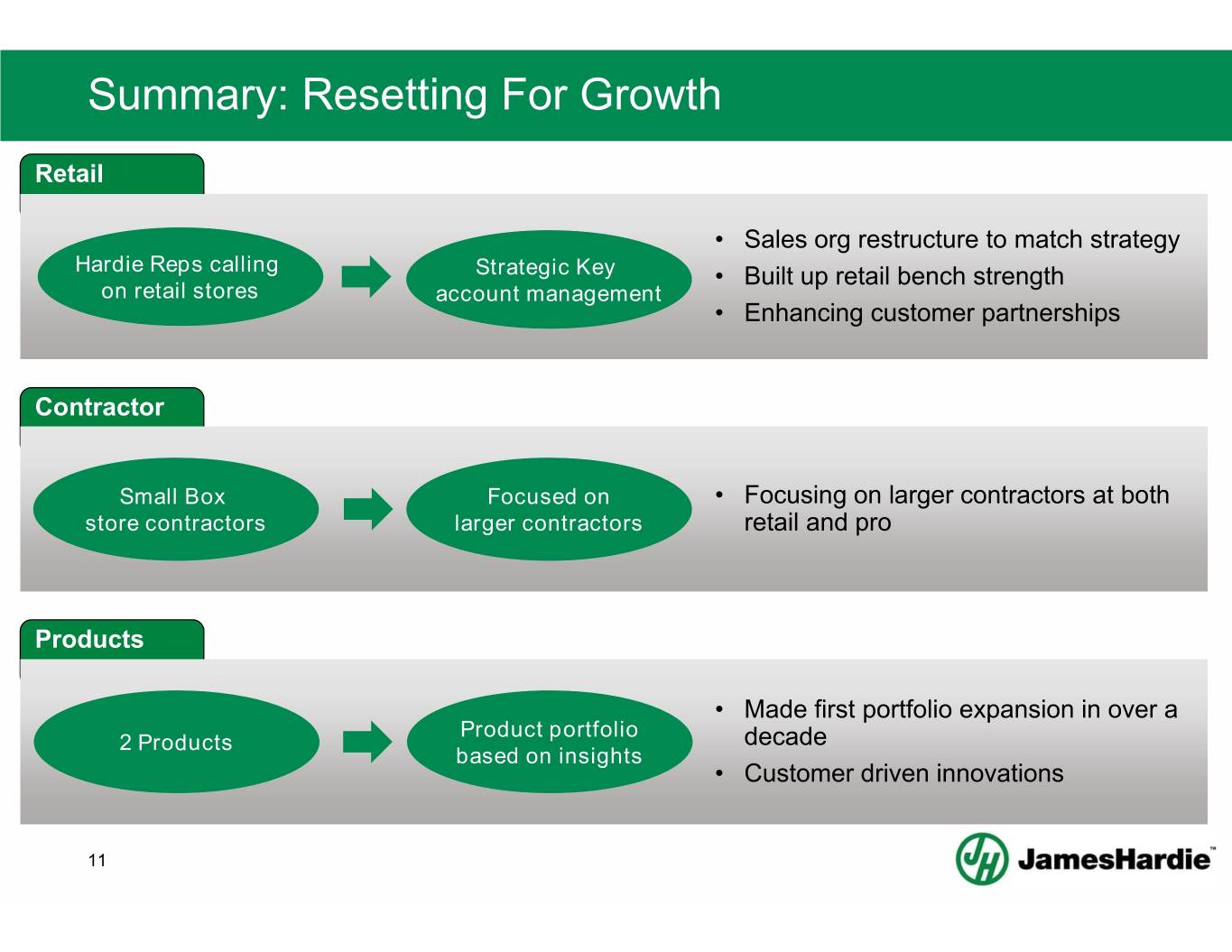 Summary: Resetting For Growth

Retail

Hardie Reps calling on retail stores

Strategic Key account management

• Sales org restructure to match strategy
• Built up retail bench strength
• Enhancing customer partnerships

Contractor

Small Box store contractors

Focused on larger contractors

• Focusing on larger contractors at both retail and pro

Products

2 Products

Product portfolio based on insights

• Made first portfolio expansion in over a decade
• Customer driven innovations

11

JH JamesHardie™